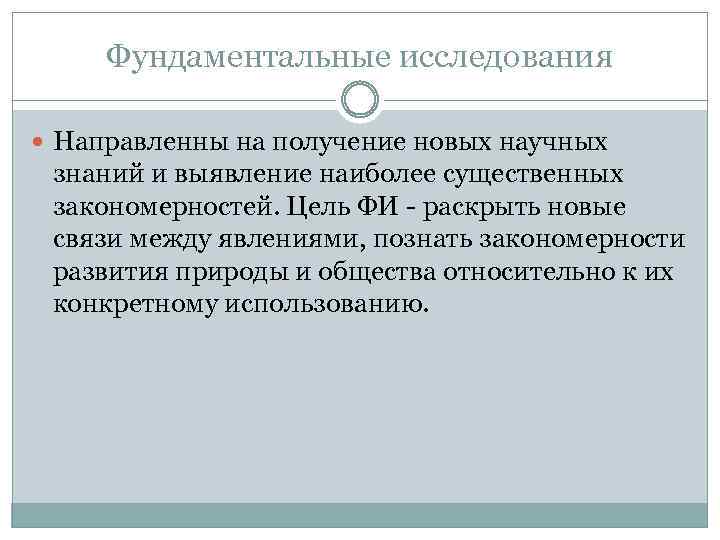 Фундаментальные исследования

Направленны на получение новых научных знаний и выявление наиболее существенных закономерностей. Цель ФИ - раскрыть новые связи между явлениями, познать закономерности развития природы и общества относительно к их конкретному использованию.